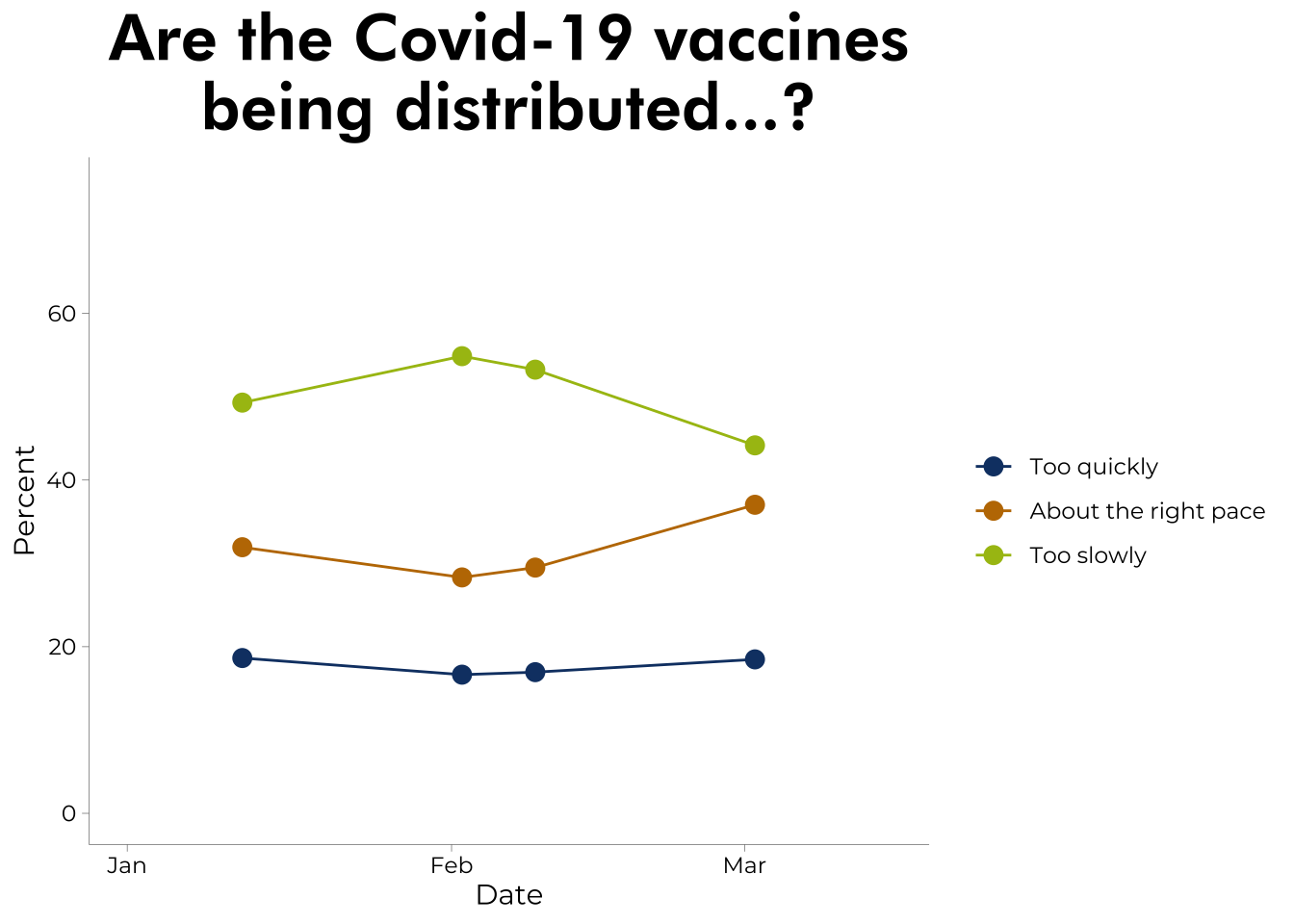 Are the Covid-19 vaccines being distributed...?

Percent

60

40

20

0

Jan

Feb

Mar

Date

Too quickly

About the right pace

Too slowly